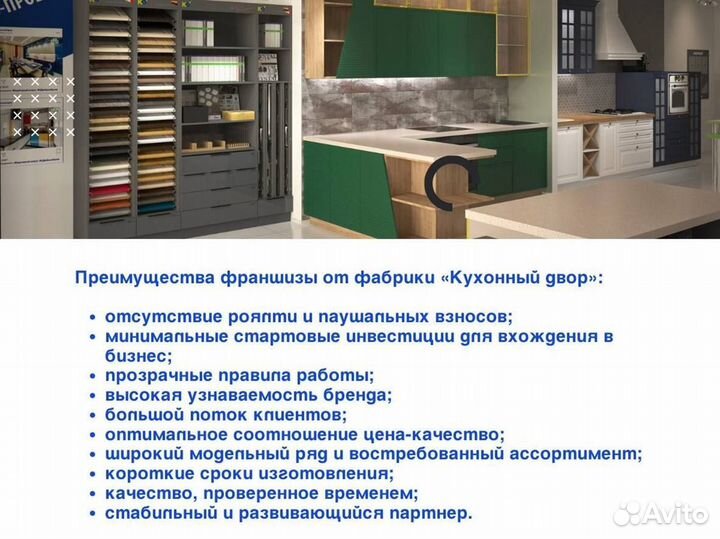 Преимущества франшизы от фабрики «Кухонный двор»:

• отсутствие роялти и паушальных взносов;
• минимальные стартовые инвестиции для вхождения в бизнес;
• прозрачные правила работы;
• высокая узнаваемость бренда;
• большой поток клиентов;
• оптимальное соотношение цена-качество;
• широкий модельный ряд и востребованный ассортимент;
• короткие сроки изготовления;
• качество, проверенное временем;
• стабильный и развивающийся партнер.

Avito